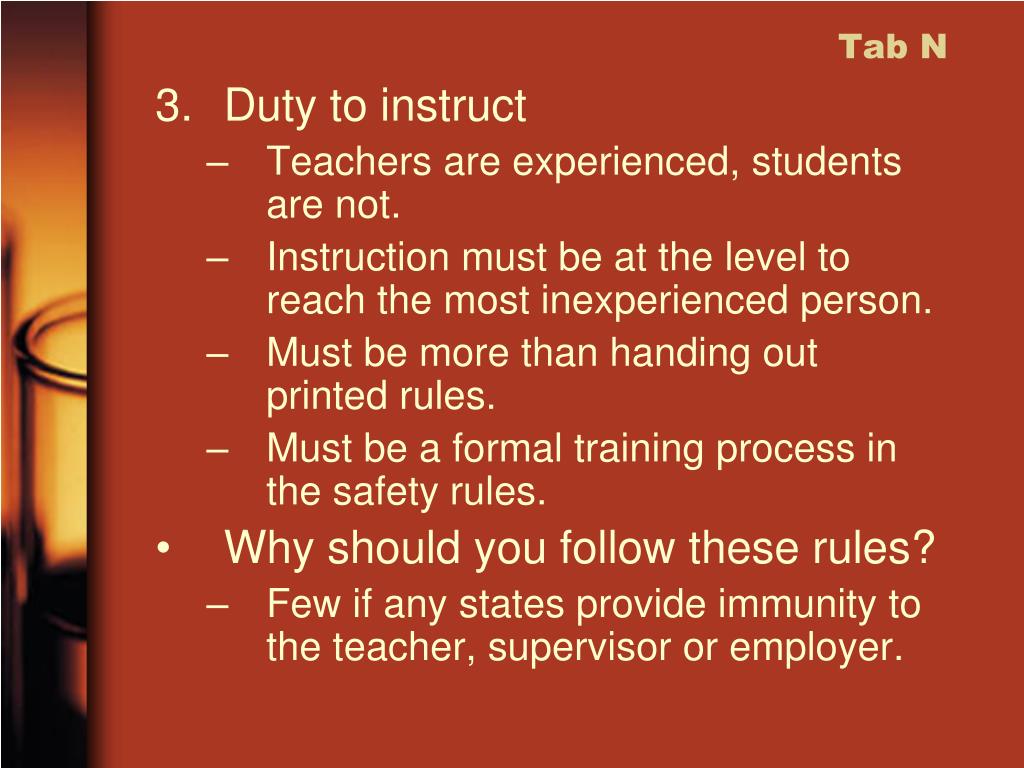 Tab N

3. Duty to instruct
– Teachers are experienced, students are not.
– Instruction must be at the level to reach the most inexperienced person.
– Must be more than handing out printed rules.
– Must be a formal training process in the safety rules.

• Why should you follow these rules?
– Few if any states provide immunity to the teacher, supervisor or employer.